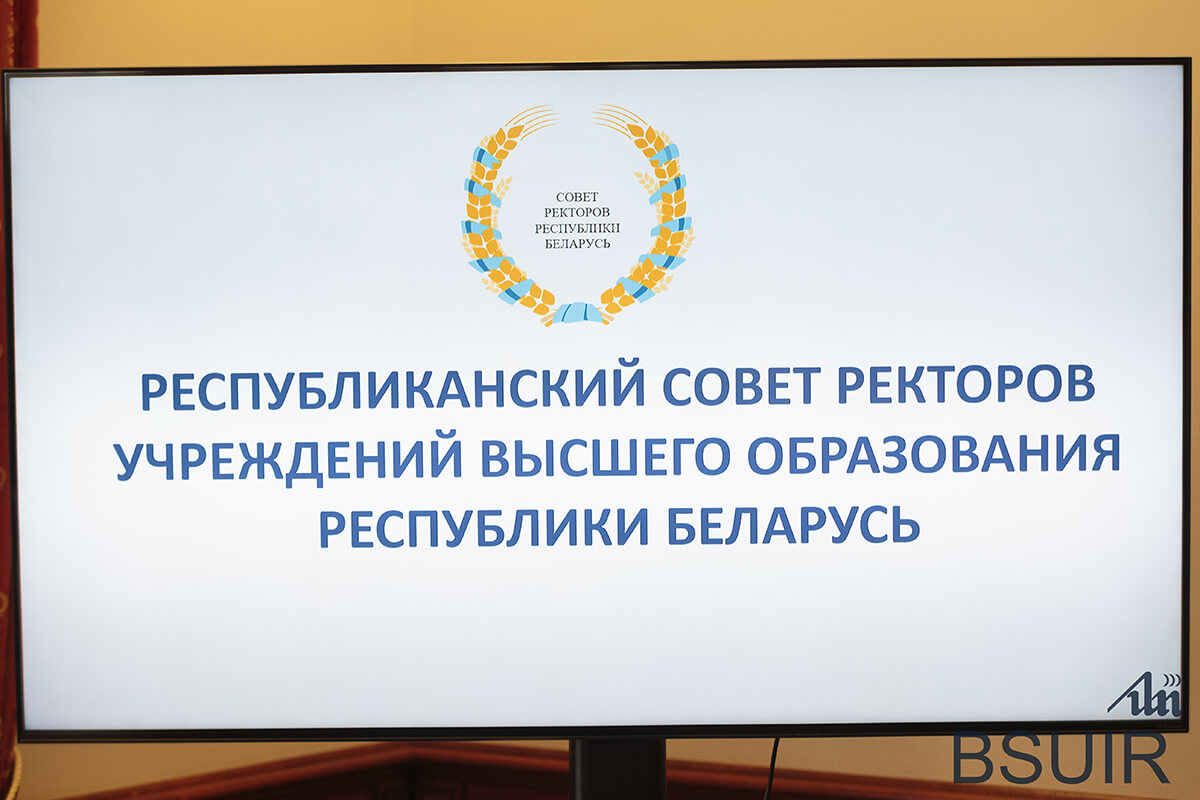 СОВЕТ
РЕКТОРОВ
РЕСПУБЛИКИ
БЕЛАРУСЬ

РЕСПУБЛИКАНСКИЙ СОВЕТ РЕКТОРОВ
УЧРЕЖДЕНИЙ ВЫСШЕГО ОБРАЗОВАНИЯ
РЕСПУБЛИКИ БЕЛАРУСЬ

BSUIR